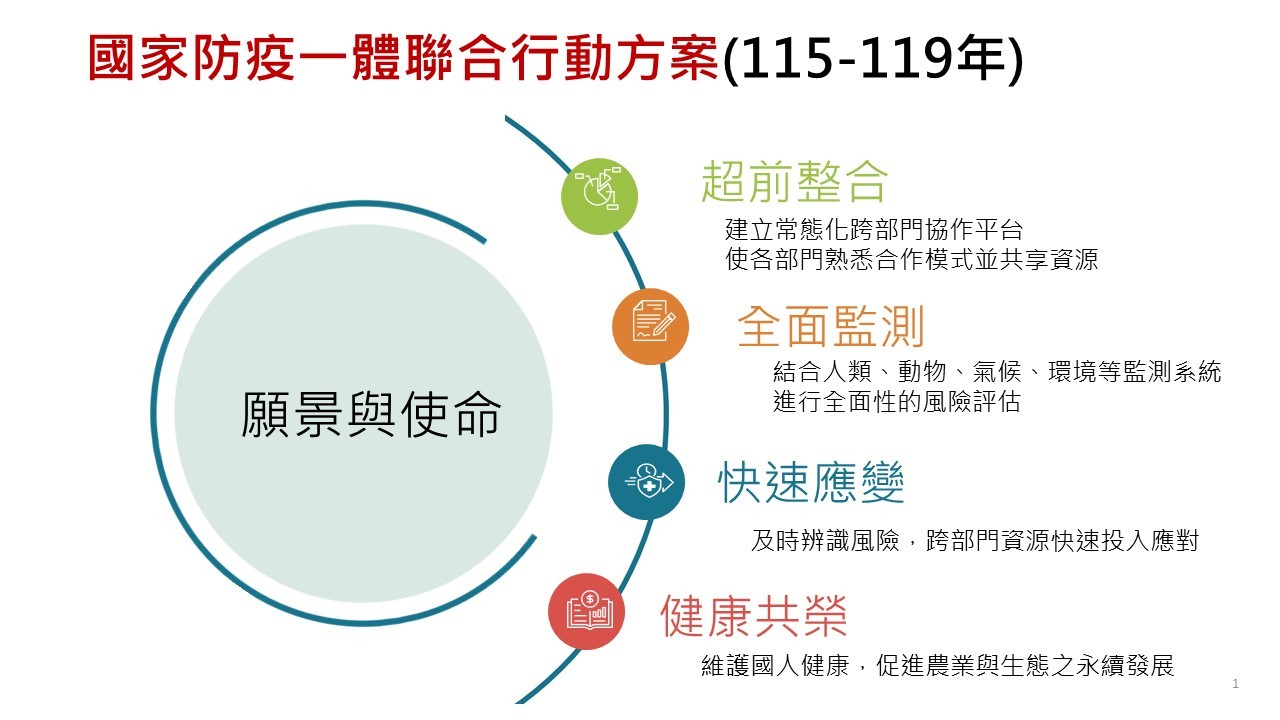 國家防疫一體聯合行動方案(115-119年)

願景與使命

超前整合

建立常態化跨部門協作平台
使各部門熟悉合作模式並共享資源

全面監測

結合人類、動物、氣候、環境等監測系統
進行全面性的風險評估

快速應變

及時辨識風險，跨部門資源快速投入應對

健康共榮

維護國人健康，促進農業與生態之永續發展

1